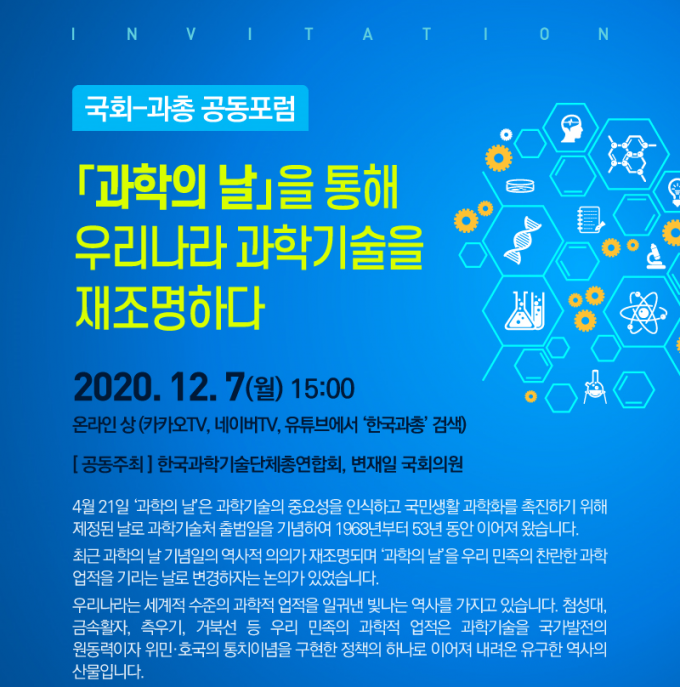 INVITATION

국회-과총 공동포럼

「과학의 날」을 통해 우리나라 과학기술을 재조명하다

2020. 12. 7(월) 15:00

온라인 상 (카카오TV, 네이버TV, 유튜브에서 '한국과총' 검색)

[ 공동주최 ] 한국과학기술단체총연합회, 변재일 국회의원

4월 21일 '과학의 날'은 과학기술의 중요성을 인식하고 국민생활 과학화를 촉진하기 위해 제정된 날로 과학기술처 출범일을 기념하여 1968년부터 53년 동안 이어져 왔습니다.

최근 과학의 날 기념일의 역사적 의의가 재조명되며 '과학의 날'을 우리 민족의 찬란한 과학 업적을 기리는 날로 변경하자는 논의가 있었습니다.

우리나라는 세계적 수준의 과학적 업적을 일궈낸 빛나는 역사를 가지고 있습니다. 첨성대, 금속활자, 측우기, 거북선 등 우리 민족의 과학적 업적은 과학기술을 국가발전의 원동력이자 위민·호국의 통치이념을 구현한 정책의 하나로 이어져 내려온 유구한 역사의 산물입니다.